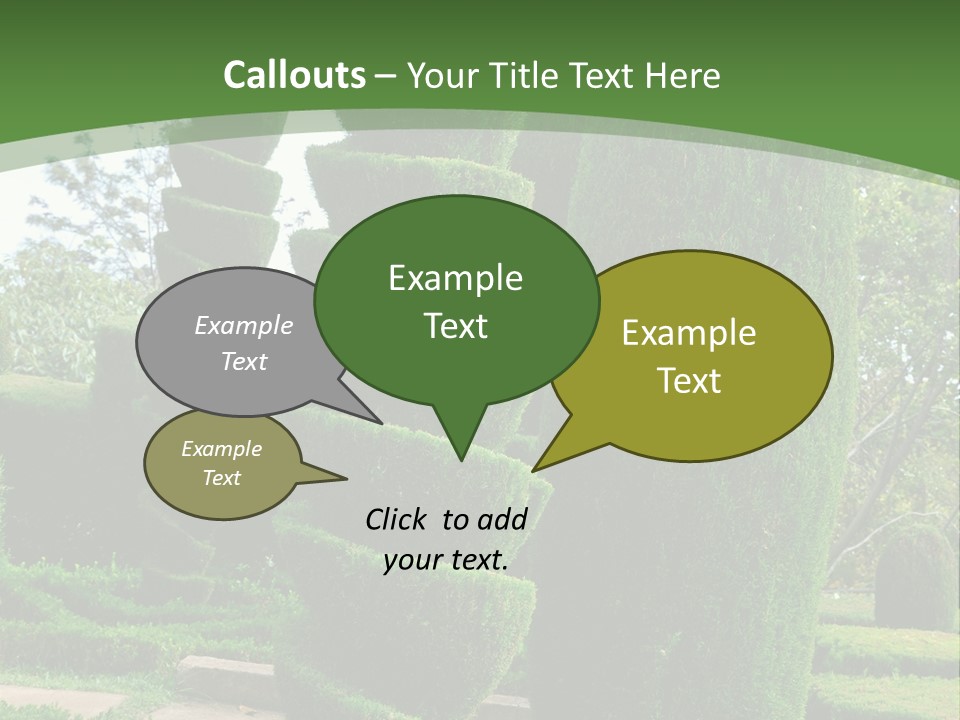 Callouts – Your Title Text Here

Example Text

Example Text

Example Text

Example Text

Click to add your text.